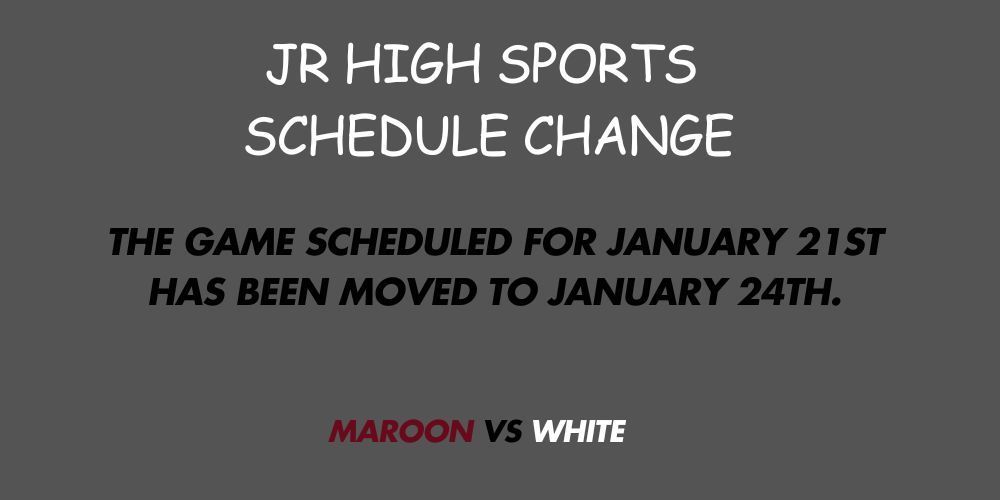 JR HIGH SPORTS SCHEDULE CHANGE

THE GAME SCHEDULED FOR JANUARY 21ST HAS BEEN MOVED TO JANUARY 24TH.

MAROON VS WHITE